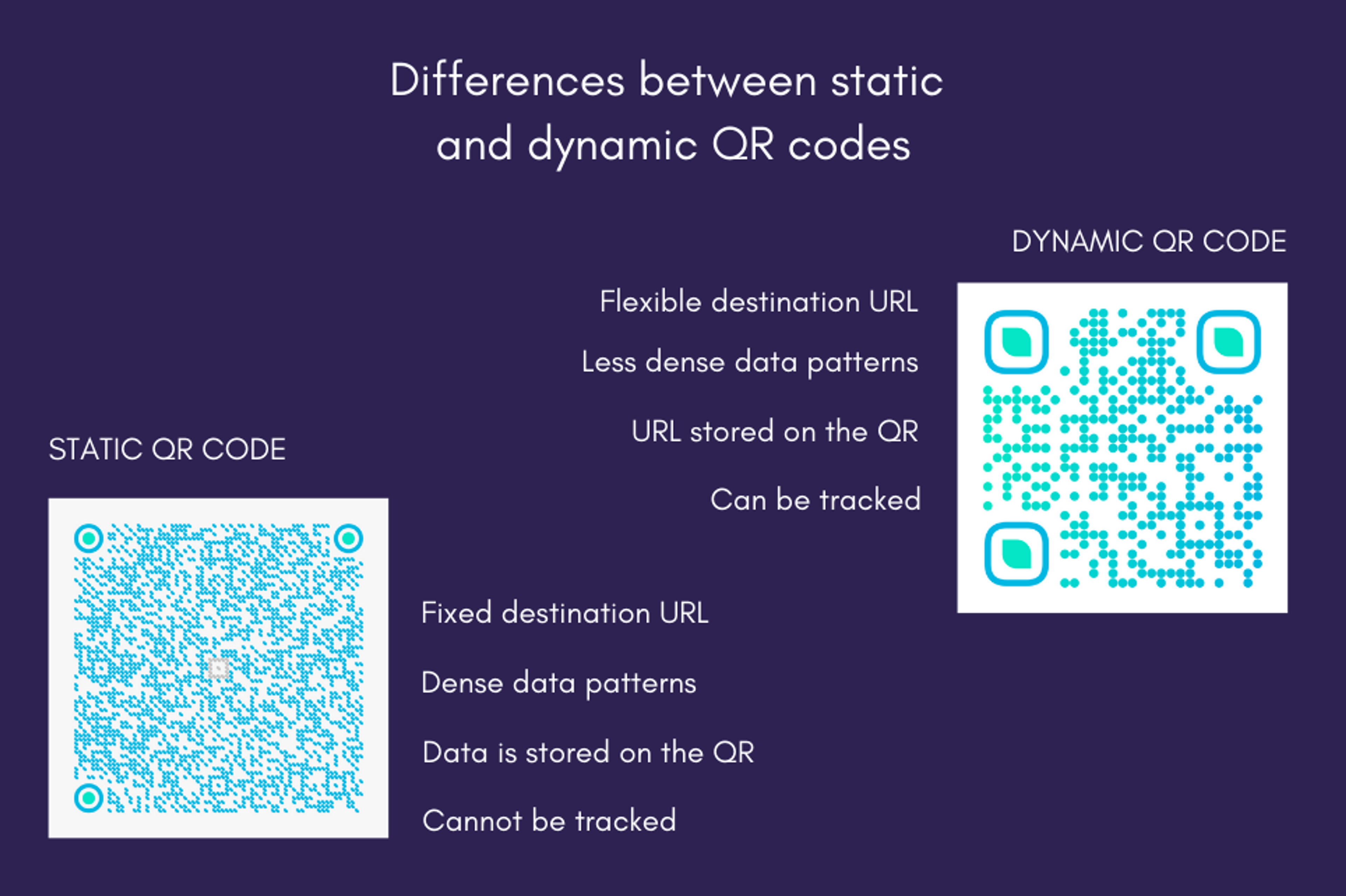 Differences between static and dynamic QR codes

DYNAMIC QR CODE

Flexible destination URL

Less dense data patterns

URL stored on the QR

Can be tracked

STATIC QR CODE

Fixed destination URL

Dense data patterns

Data is stored on the QR

Cannot be tracked